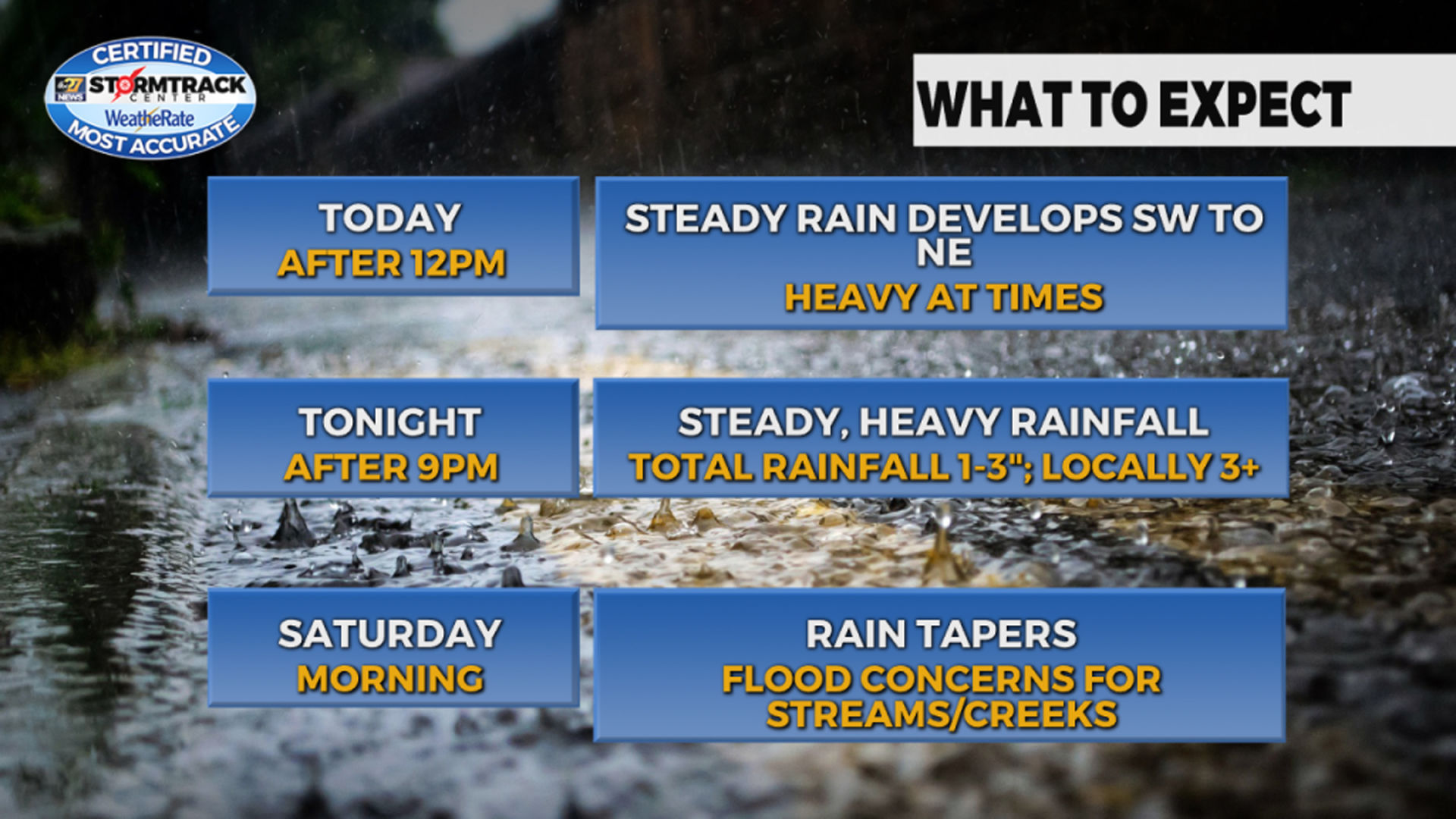 CERTIFIED
abc27 NEWS STORMTRACK CENTER
WeatheRate
MOST ACCURATE

WHAT TO EXPECT

TODAY
AFTER 12PM

STEADY RAIN DEVELOPS SW TO NE
HEAVY AT TIMES

TONIGHT
AFTER 9PM

STEADY, HEAVY RAINFALL
TOTAL RAINFALL 1-3"; LOCALLY 3+

SATURDAY
MORNING

RAIN TAPERS
FLOOD CONCERNS FOR STREAMS/CREEKS